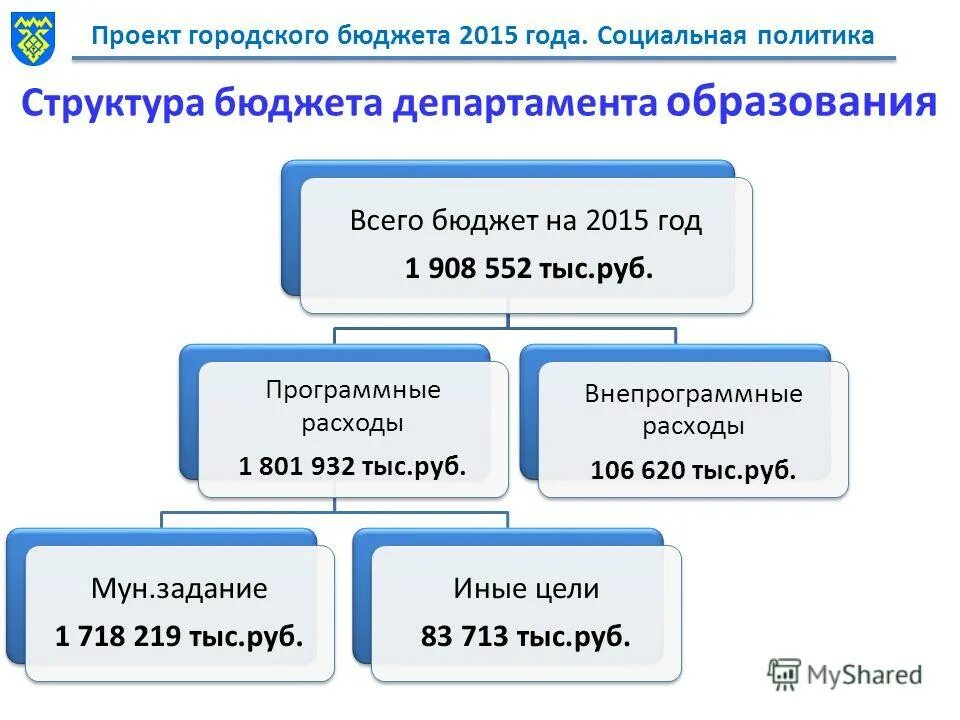 Проект городского бюджета 2015 года. Социальная политика

Структура бюджета департамента образования

Всего бюджет на 2015 год
1 908 552 тыс.руб.

Программные расходы
1 801 932 тыс.руб.

Внепрограммные расходы
106 620 тыс.руб.

Мун.задание
1 718 219 тыс.руб.

Иные цели
83 713 тыс.руб.

MyShared